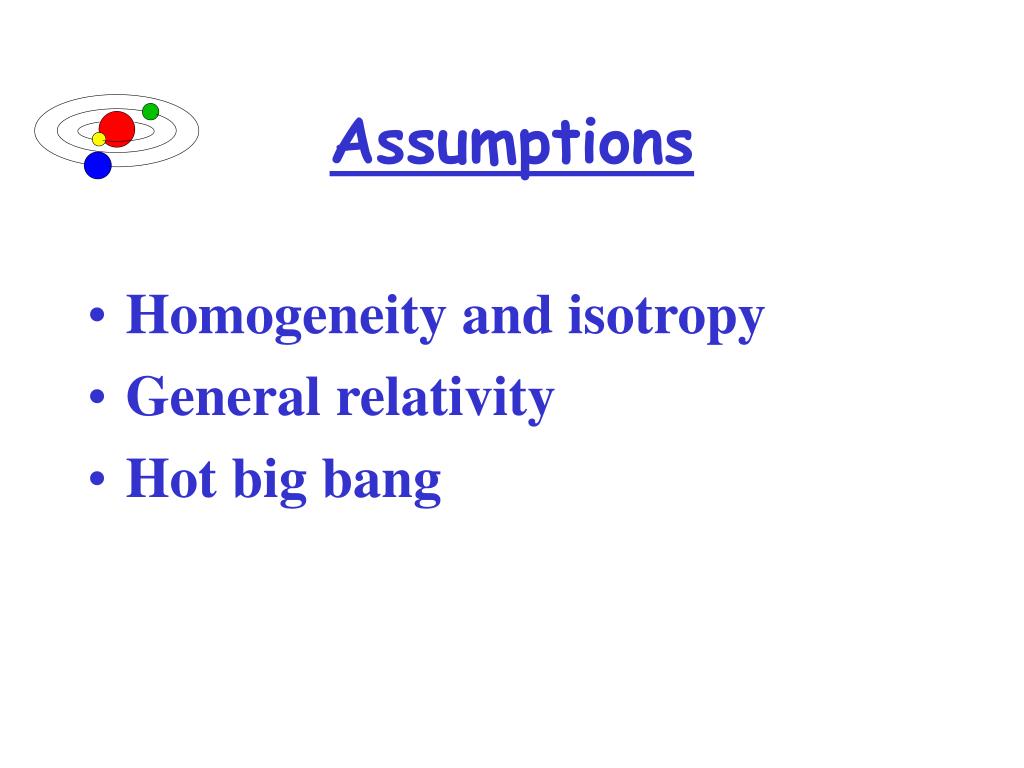 Assumptions

• Homogeneity and isotropy
• General relativity
• Hot big bang